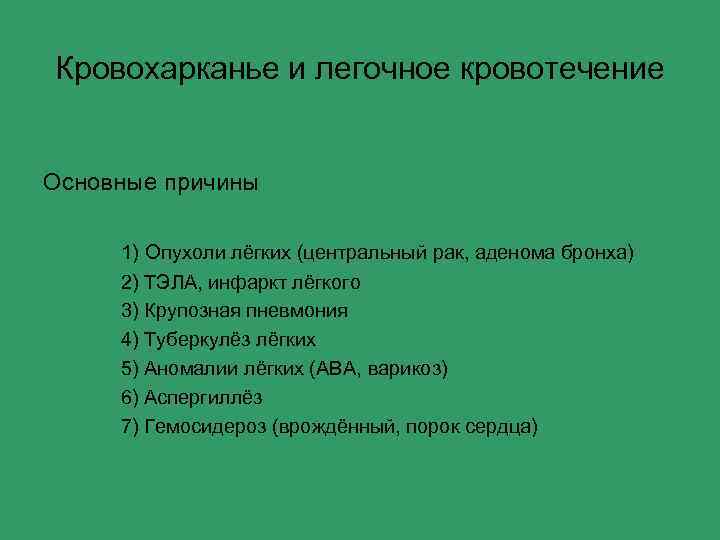 Кровохарканье и легочное кровотечение

Основные причины

1) Опухоли лёгких (центральный рак, аденома бронха)
2) ТЭЛА, инфаркт лёгкого
3) Крупозная пневмония
4) Туберкулёз лёгких
5) Аномалии лёгких (АВА, варикоз)
6) Аспергиллёз
7) Гемосидероз (врождённый, порок сердца)